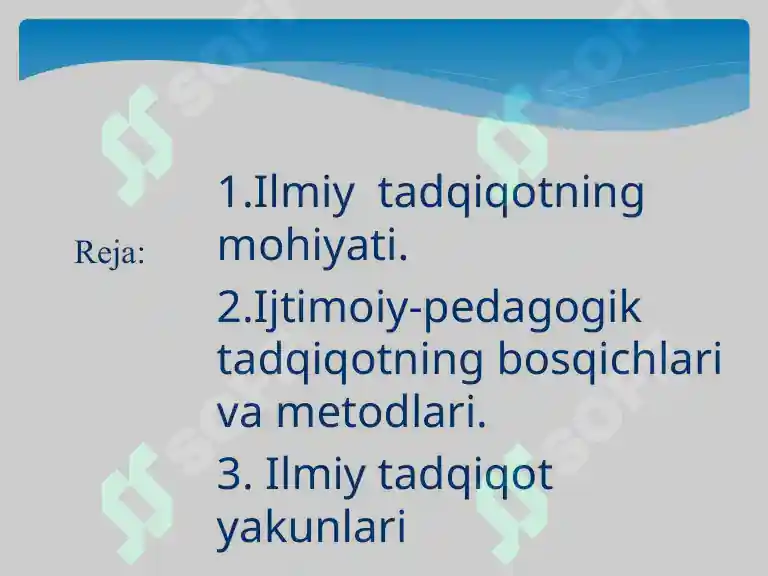 Reja:

1.Ilmiy tadqiqotning mohiyati.

2.Ijtimoiy-pedagogik tadqiqotning bosqichlari va metodlari.

3. Ilmiy tadqiqot yakunlari